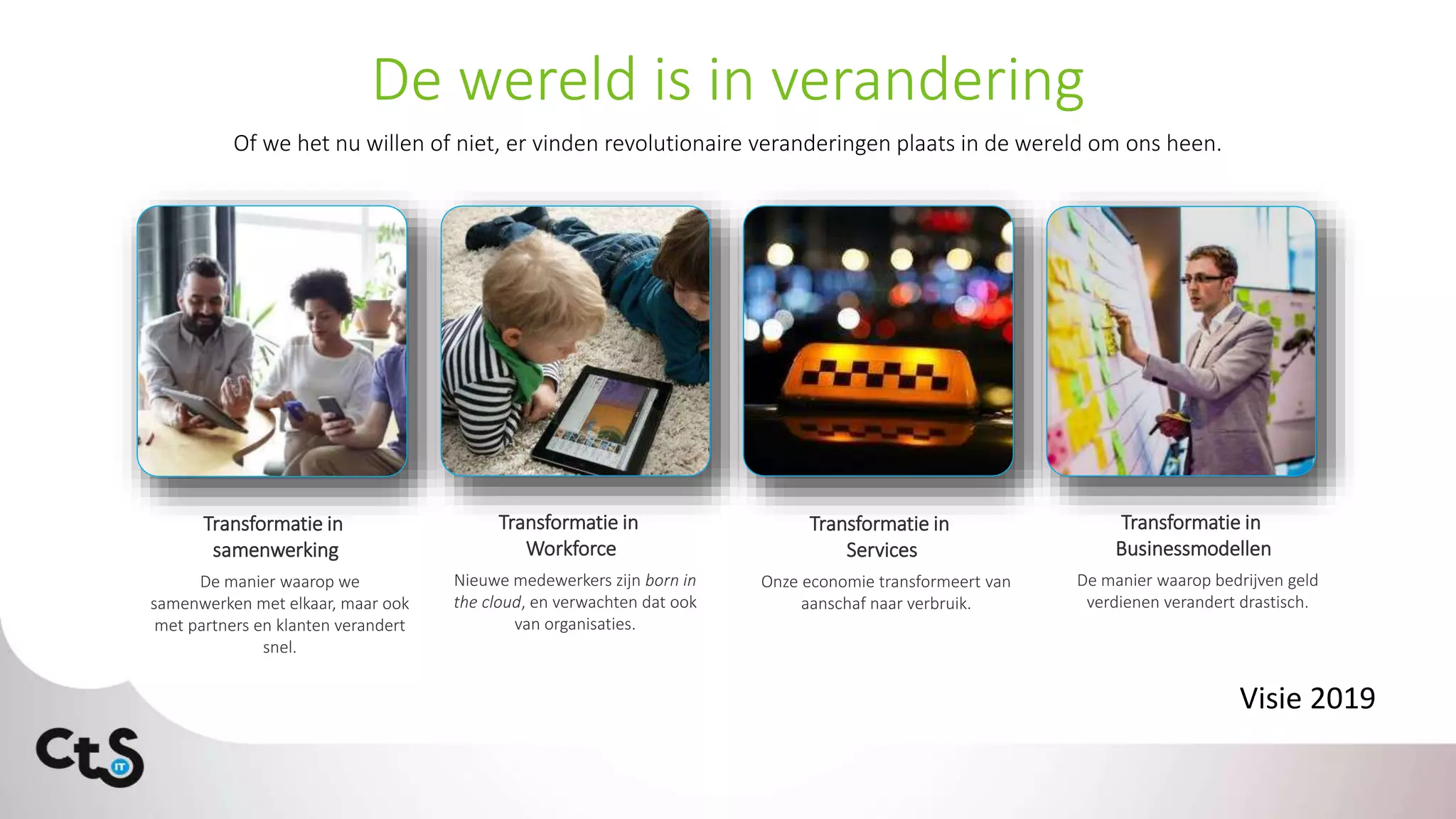 De wereld is in verandering

Of we het nu willen of niet, er vinden revolutionaire veranderingen plaats in de wereld om ons heen.

Transformatie in samenwerking

De manier waarop we samenwerken met elkaar, maar ook met partners en klanten verandert snel.

Transformatie in Workforce

Nieuwe medewerkers zijn born in the cloud, en verwachten dat ook van organisaties.

Transformatie in Services

Onze economie transformeert van aanschaf naar verbruik.

Transformatie in Businessmodellen

De manier waarop bedrijven geld verdienen verandert drastisch.

Visie 2019

CtS IT